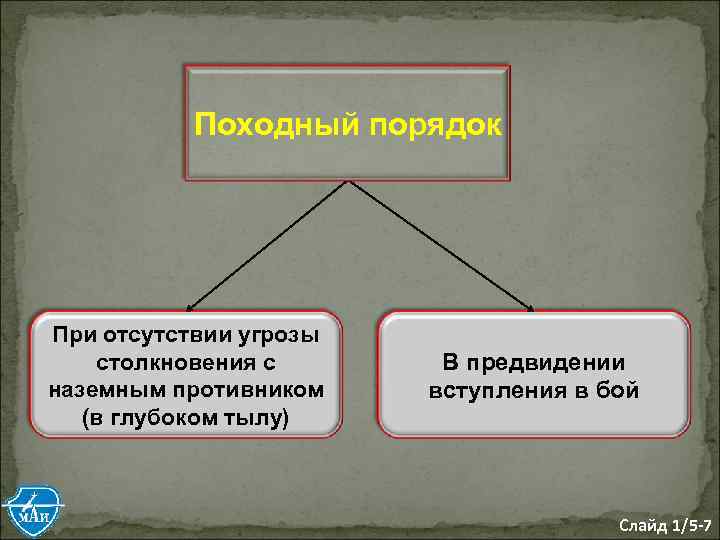 Походный порядок

При отсутствии угрозы столкновения с наземным противником (в глубоком тылу)

В предвидении вступления в бой

МАИ

Слайд 1/5-7